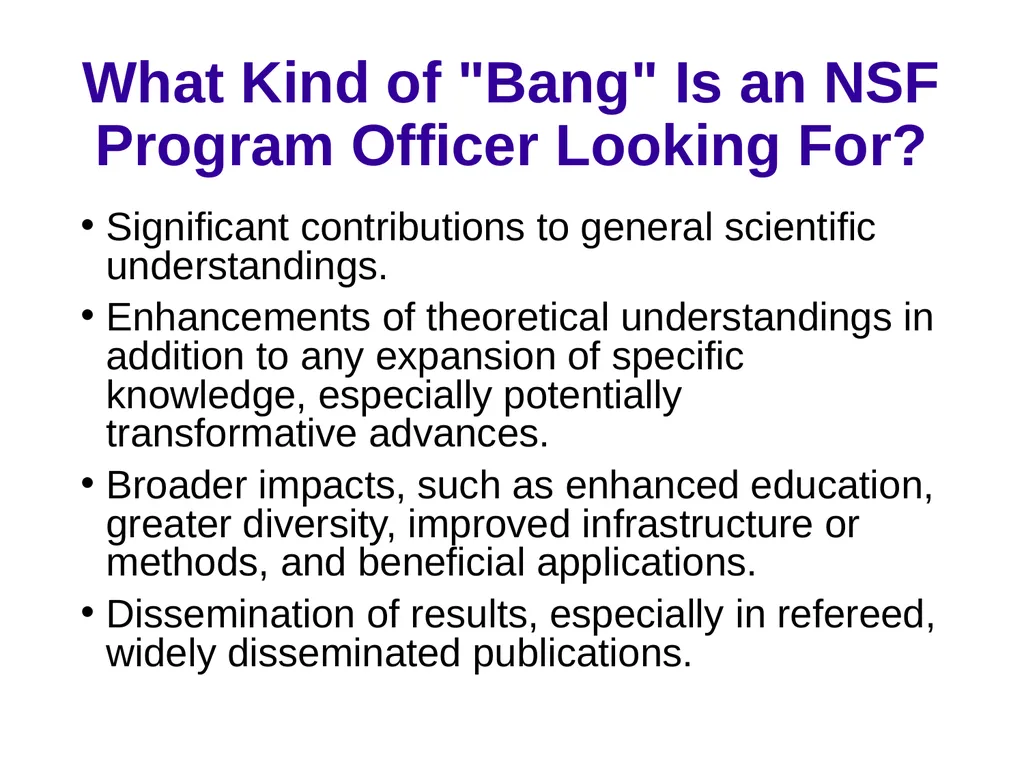 What Kind of "Bang" Is an NSF Program Officer Looking For?

• Significant contributions to general scientific understandings.

• Enhancements of theoretical understandings in addition to any expansion of specific knowledge, especially potentially transformative advances.

• Broader impacts, such as enhanced education, greater diversity, improved infrastructure or methods, and beneficial applications.

• Dissemination of results, especially in refereed, widely disseminated publications.